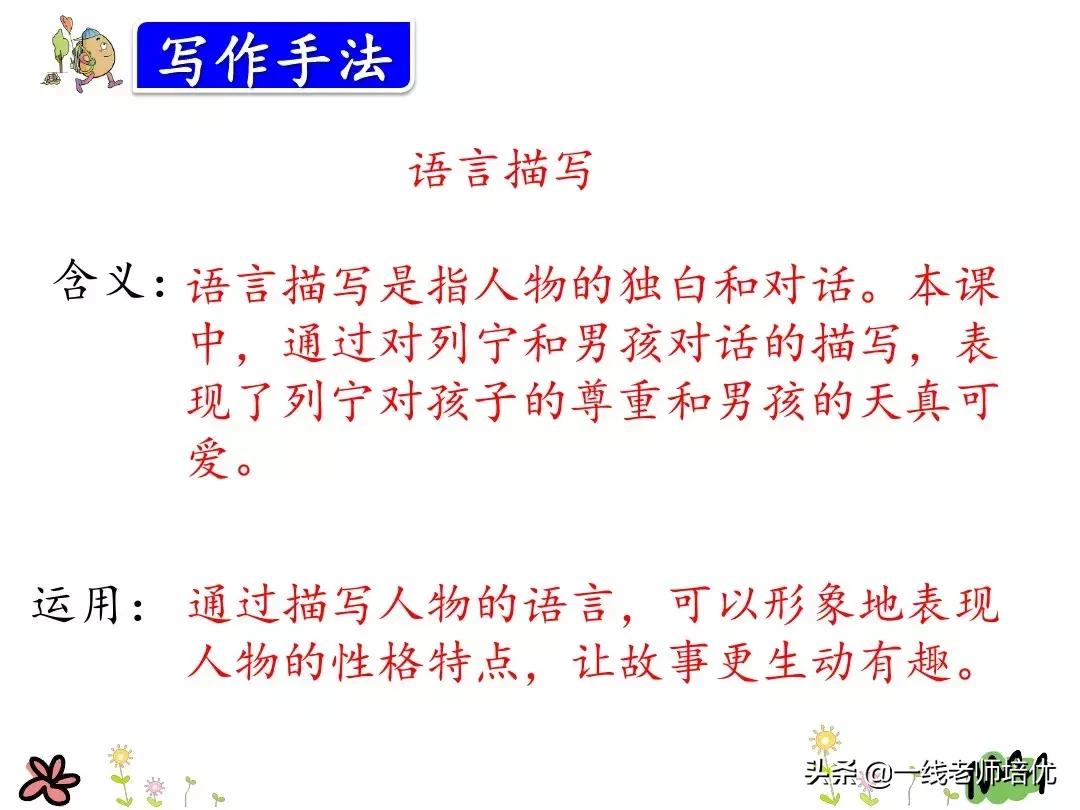 写作手法

语言描写

含义：语言描写是指人物的独白和对话。本课中，通过对列宁和男孩对话的描写，表现了列宁对孩子的尊重和男孩的天真可爱。

运用：通过描写人物的语言，可以形象地表现人物的性格特点，让故事更生动有趣。

头条 @一线老师培优